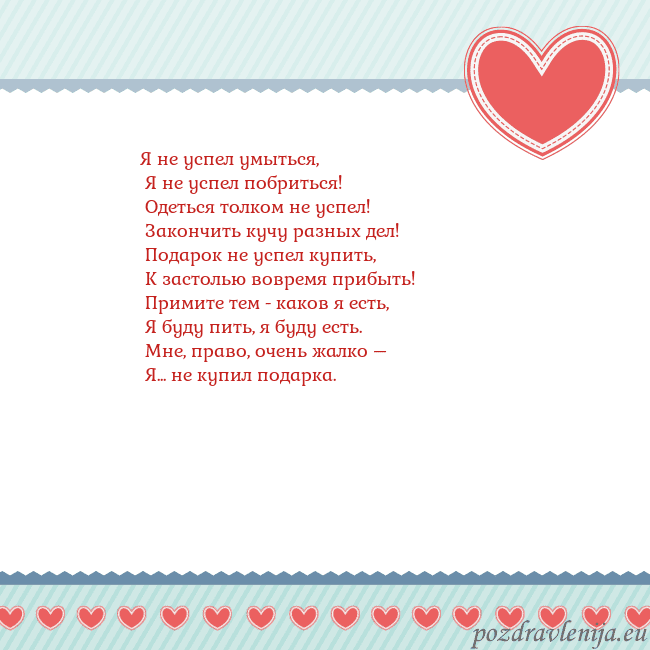 Я не успел умыться,
Я не успел побриться!
Одеться толком не успел!
Закончить кучу разных дел!
Подарок не успел купить,
К застолью вовремя прибыть!
Примите тем - каков я есть,
Я буду пить, я буду есть.
Мне, право, очень жалко —
Я... не купил подарка.

pozdravlenija.eu